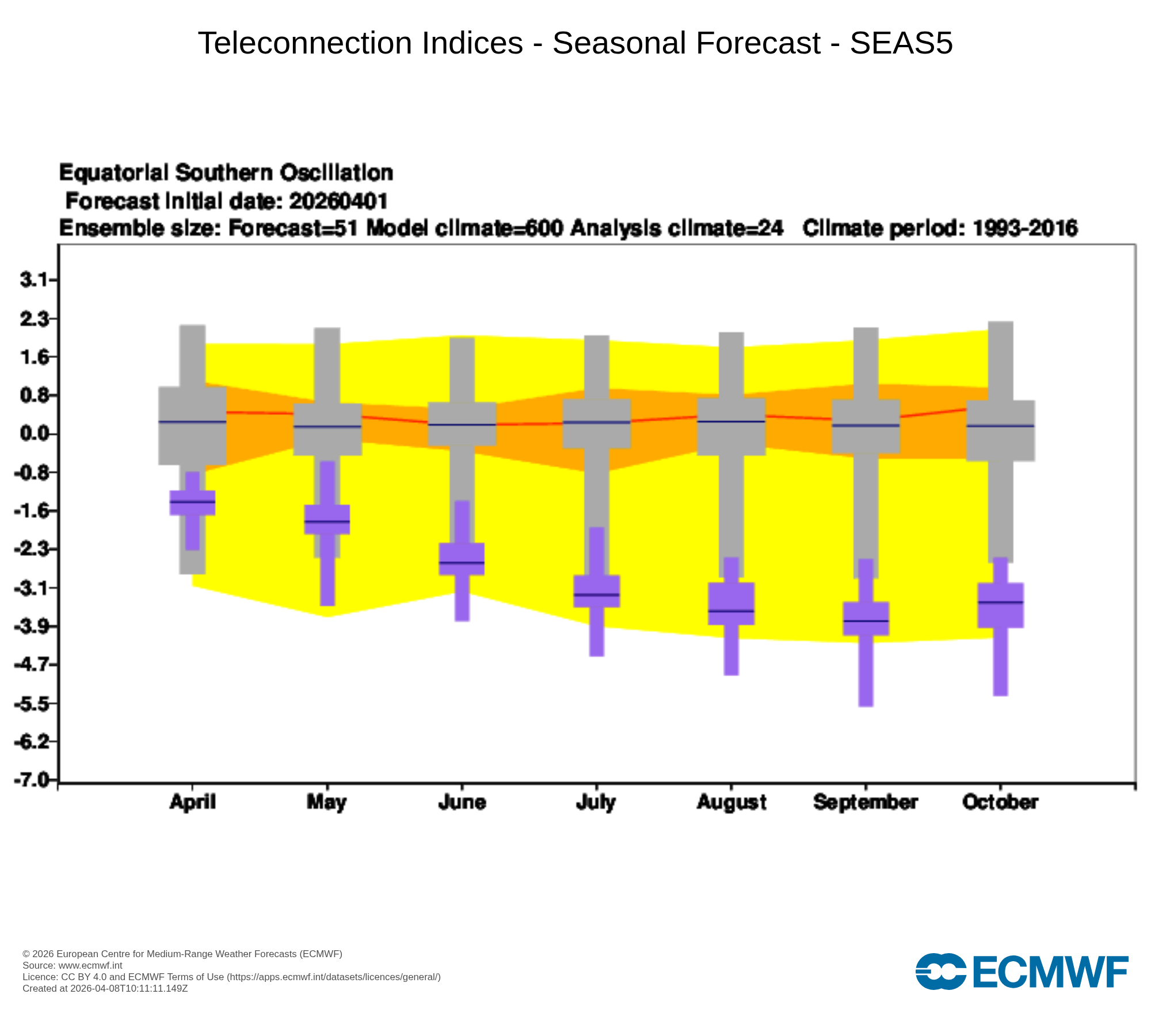 Teleconnection Indices - Seasonal Forecast - SEAS5

Equatorial Southern Oscillation
Forecast initial date: 20260401
Ensemble size: Forecast=51 Model climate=600 Analysis climate=24 Climate period: 1993-2016

3.1
2.3
1.6
0.8
0.0
-0.8
-1.6
-2.3
-3.1
-3.9
-4.7
-5.5
-6.2
-7.0

April
May
June
July
August
September
October

© 2026 European Centre for Medium-Range Weather Forecasts (ECMWF)
Source: www.ecmwf.int
Licence: CC BY 4.0 and ECMWF Terms of Use (https://apps.ecmwf.int/datasets/licences/general/)
Created at 2026-04-08T10:11:11.149Z

ECMWF